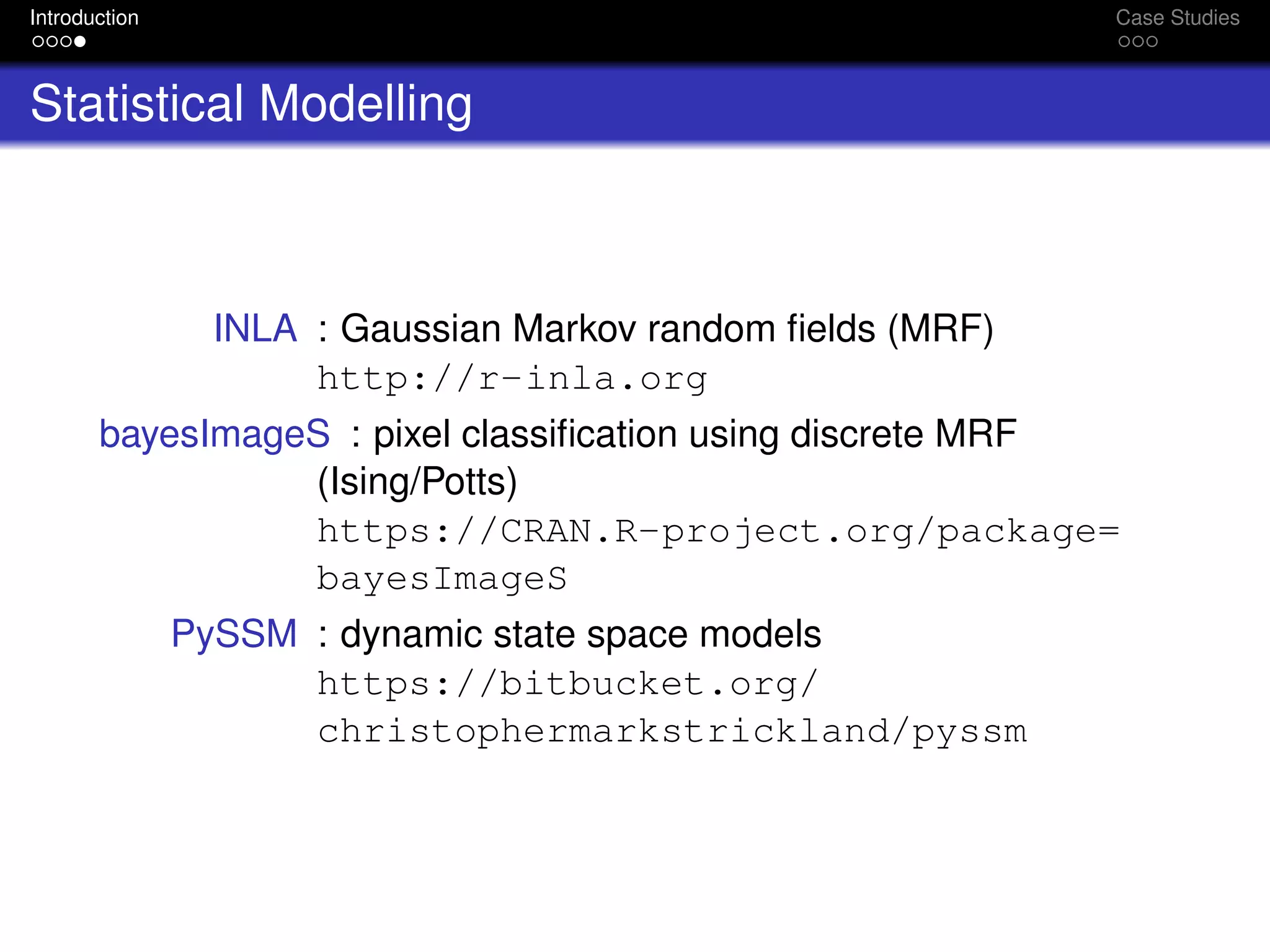 Introduction

Case Studies

Statistical Modelling

INLA : Gaussian Markov random fields (MRF)
http://r-inla.org

bayesImageS : pixel classification using discrete MRF (Ising/Potts)
https://CRAN.R-project.org/package=bayesImageS

PySSM : dynamic state space models
https://bitbucket.org/christophermarkstrickland/pyssm